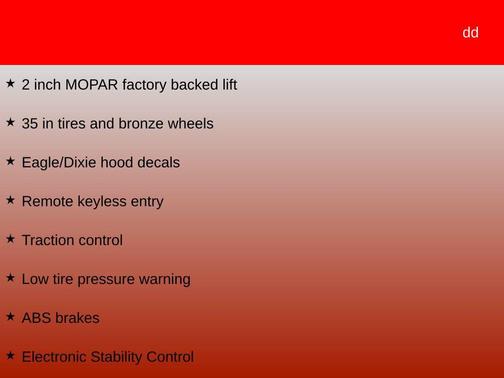 dd

★ 2 inch MOPAR factory backed lift

★ 35 in tires and bronze wheels

★ Eagle/Dixie hood decals

★ Remote keyless entry

★ Traction control

★ Low tire pressure warning

★ ABS brakes

★ Electronic Stability Control